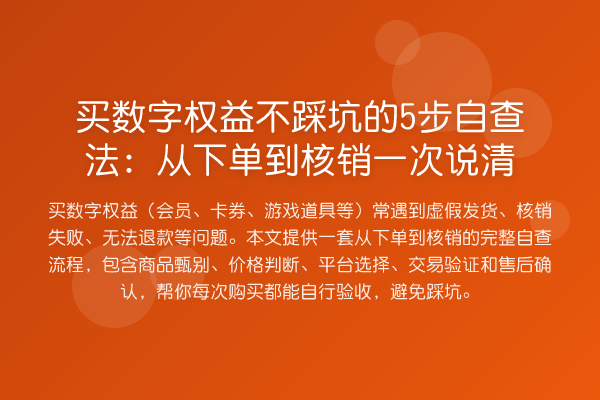 买数字权益不踩坑的5步自查法：从下单到核销一次说清

买数字权益（会员、卡券、游戏道具等）常遇到虚假发货、核销失败、无法退款等问题。本文提供一套从下单到核销的完整自查流程，包含商品甄别、价格判断、平台选择、交易验证和售后确认，帮你每次购买都能自行验收，避免踩坑。